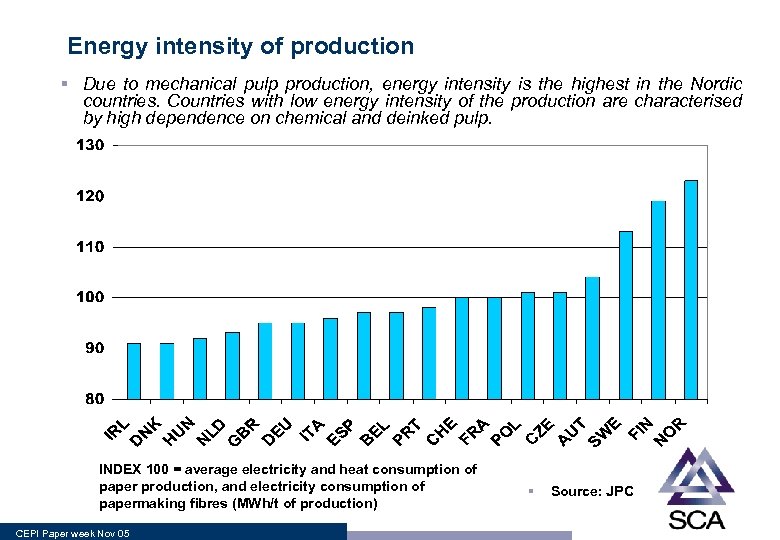 Energy intensity of production

▪ Due to mechanical pulp production, energy intensity is the highest in the Nordic countries. Countries with low energy intensity of the production are characterised by high dependence on chemical and deinked pulp.

130
120
110
100
90
80

IRL DNK HUN NLD GBR DEU ITA ESP BEL PRT CHE FRA POL CZE AUT SWE FIN NOR

INDEX 100 = average electricity and heat consumption of paper production, and electricity consumption of papermaking fibres (MWh/t of production)

▪ Source: JPC

SCA

CEPI Paper week Nov 05